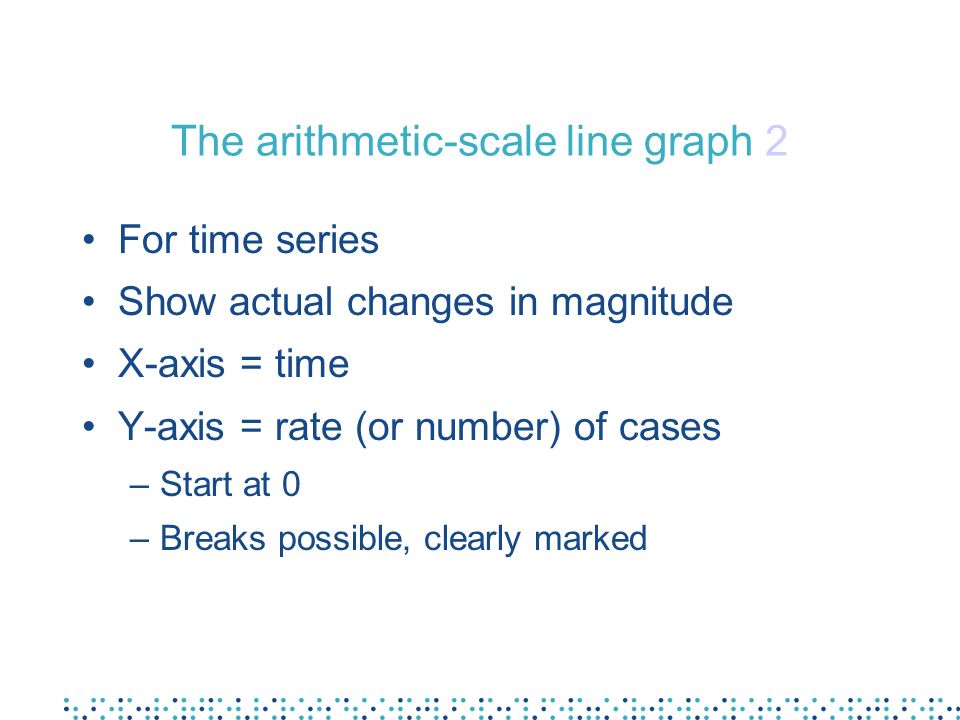 The arithmetic-scale line graph 2

• For time series
• Show actual changes in magnitude
• X-axis = time
• Y-axis = rate (or number) of cases
– Start at 0
– Breaks possible, clearly marked